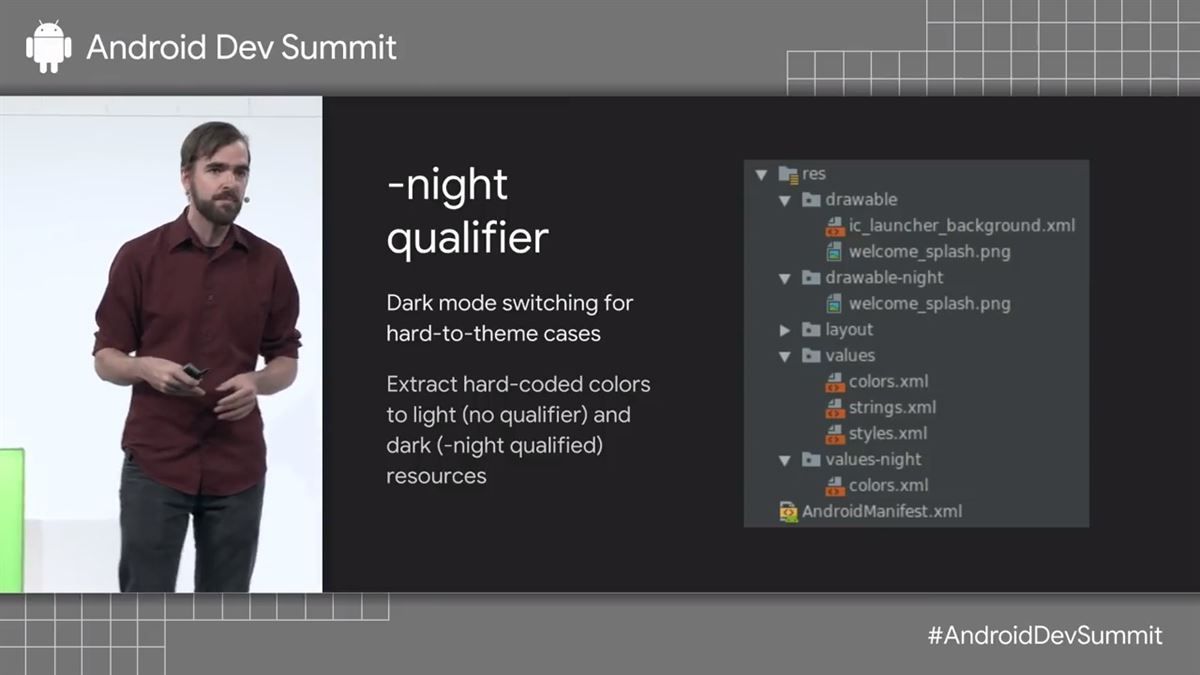 Android Dev Summit

-night qualifier

Dark mode switching for hard-to-theme cases

Extract hard-coded colors to light (no qualifier) and dark (-night qualified) resources

res
drawable
ic_launcher_background.xml
welcome_splash.png
drawable-night
welcome_splash.png
layout
values
colors.xml
strings.xml
styles.xml
values-night
colors.xml
AndroidManifest.xml

#AndroidDevSummit